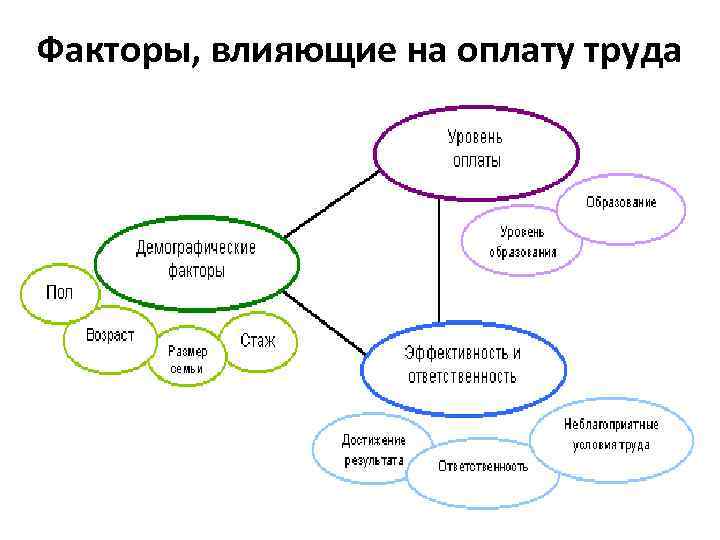 Факторы, влияющие на оплату труда

Уровень оплаты

Образование

Уровень образования

Демографические факторы

Пол

Возраст

Размер семьи

Стаж

Эффективность и ответственность

Достижение результата

Ответственность

Неблагоприятные условия труда